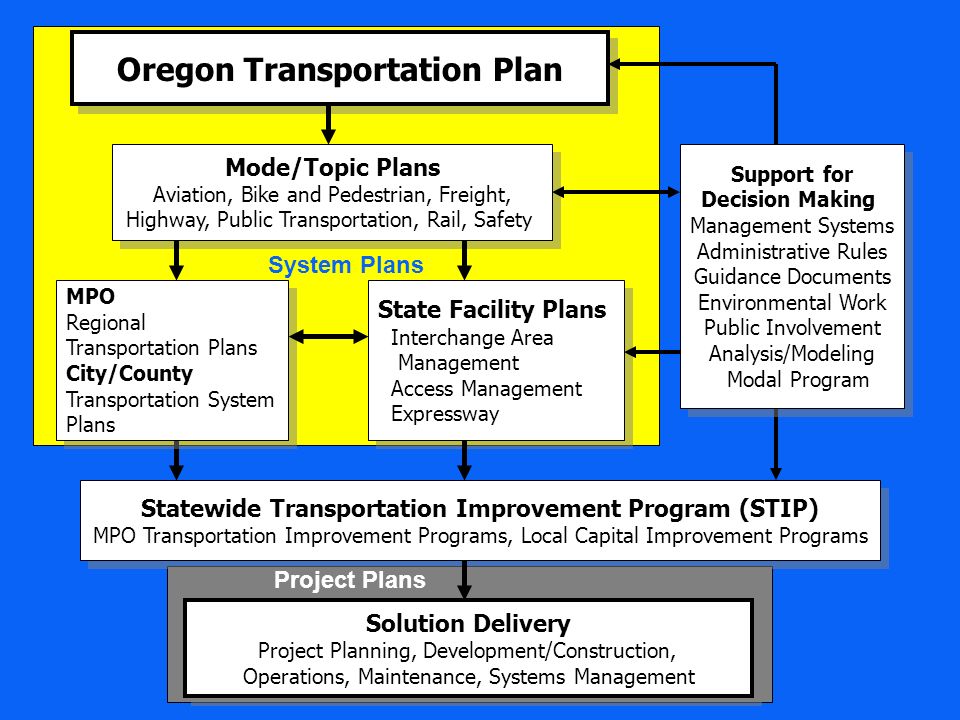 Oregon Transportation Plan

Mode/Topic Plans
Aviation, Bike and Pedestrian, Freight, Highway, Public Transportation, Rail, Safety

System Plans

MPO
Regional Transportation Plans
City/County
Transportation System Plans

State Facility Plans
Interchange Area Management
Access Management
Expressway

Support for Decision Making
Management Systems
Administrative Rules
Guidance Documents
Environmental Work
Public Involvement
Analysis/Modeling
Modal Program

Statewide Transportation Improvement Program (STIP)
MPO Transportation Improvement Programs, Local Capital Improvement Programs

Project Plans

Solution Delivery
Project Planning, Development/Construction, Operations, Maintenance, Systems Management